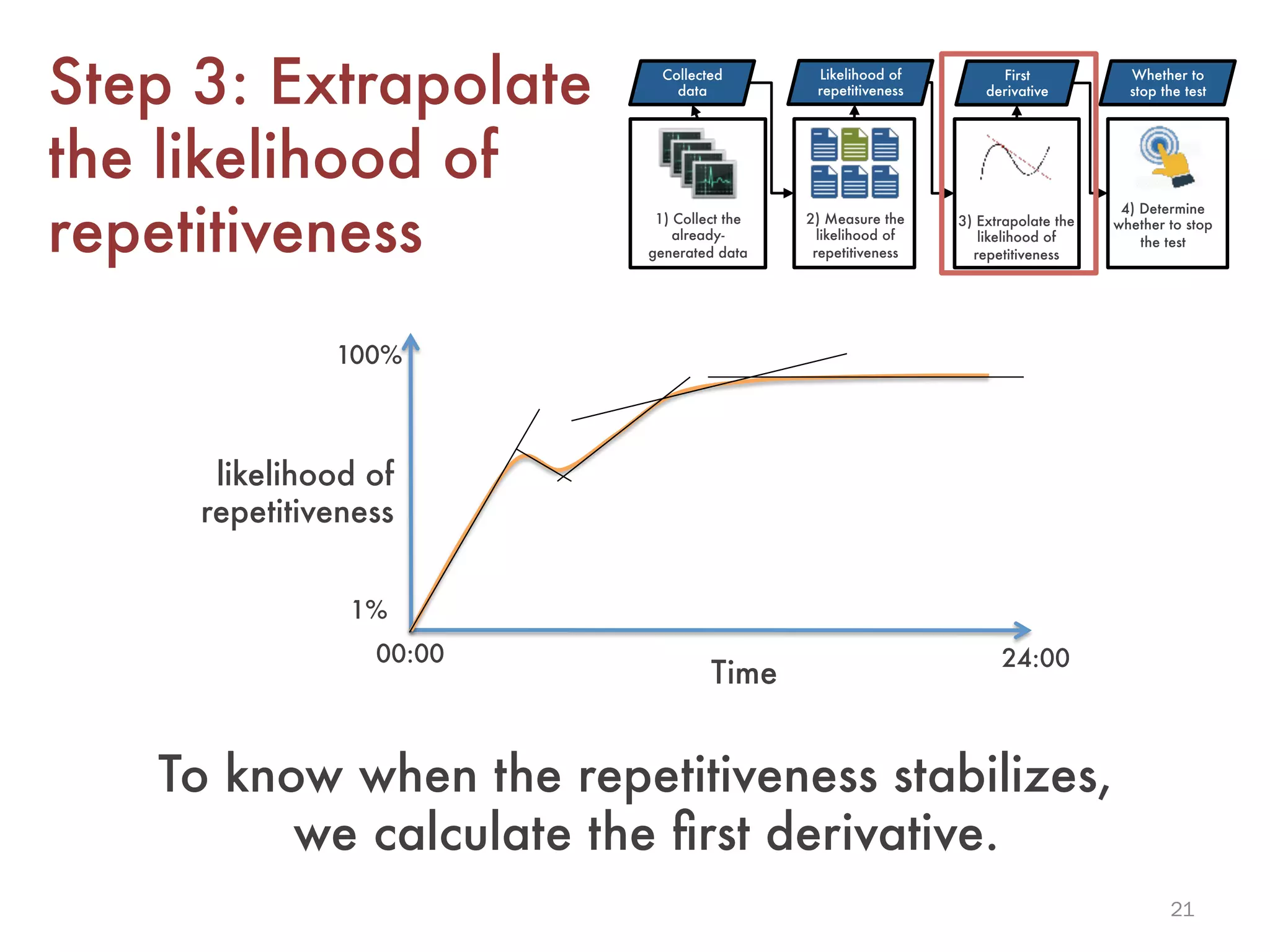 Step 3: Extrapolate the likelihood of repetitiveness

Collected data

1) Collect the already-generated data

Likelihood of repetitiveness

2) Measure the likelihood of repetitiveness

First derivative

3) Extrapolate the likelihood of repetitiveness

Whether to stop the test

4) Determine whether to stop the test

100%

likelihood of repetitiveness

1%

00:00

Time

24:00

To know when the repetitiveness stabilizes, we calculate the first derivative.

21